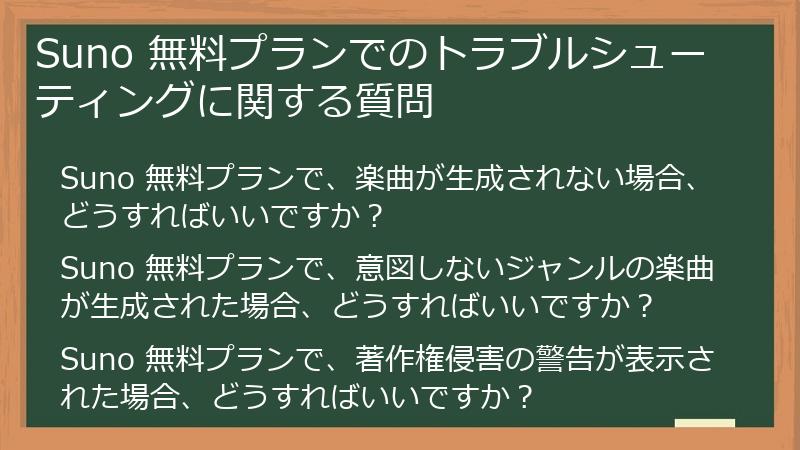 Suno 無料プランでのトラブルシューティングに関する質問

Suno 無料プランで、楽曲が生成されない場合、どうすればいいですか？

Suno 無料プランで、意図しないジャンルの楽曲が生成された場合、どうすればいいですか？

Suno 無料プランで、著作権侵害の警告が表示された場合、どうすればいいですか？